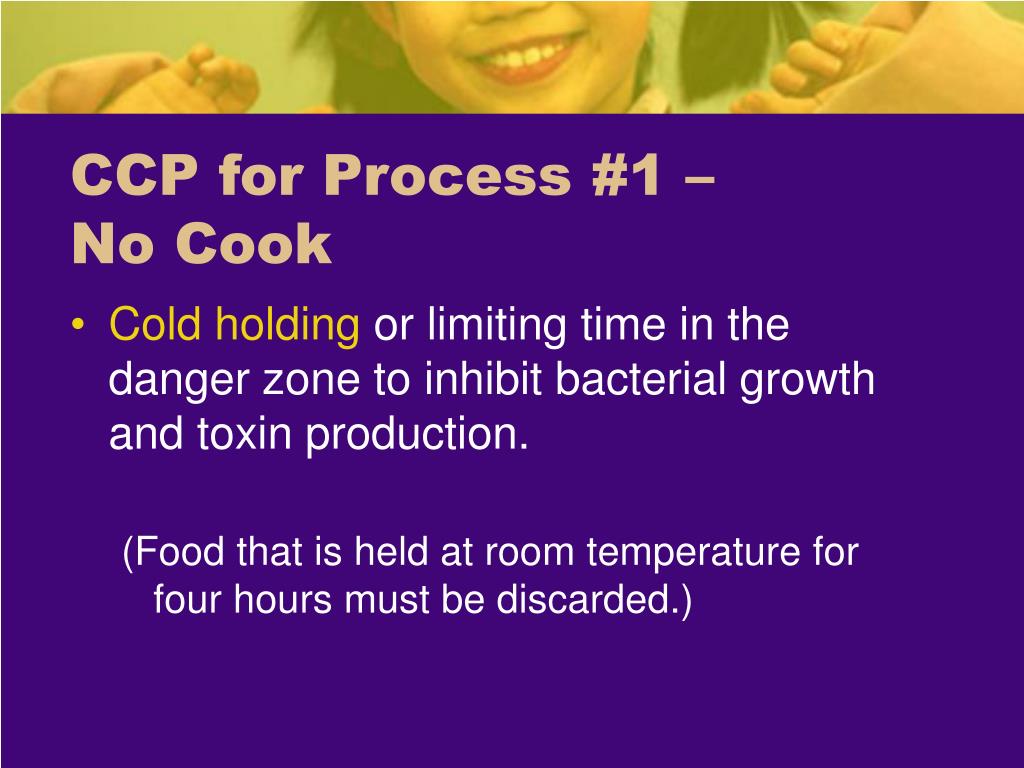 CCP for Process #1 – No Cook

• Cold holding or limiting time in the danger zone to inhibit bacterial growth and toxin production.

(Food that is held at room temperature for four hours must be discarded.)